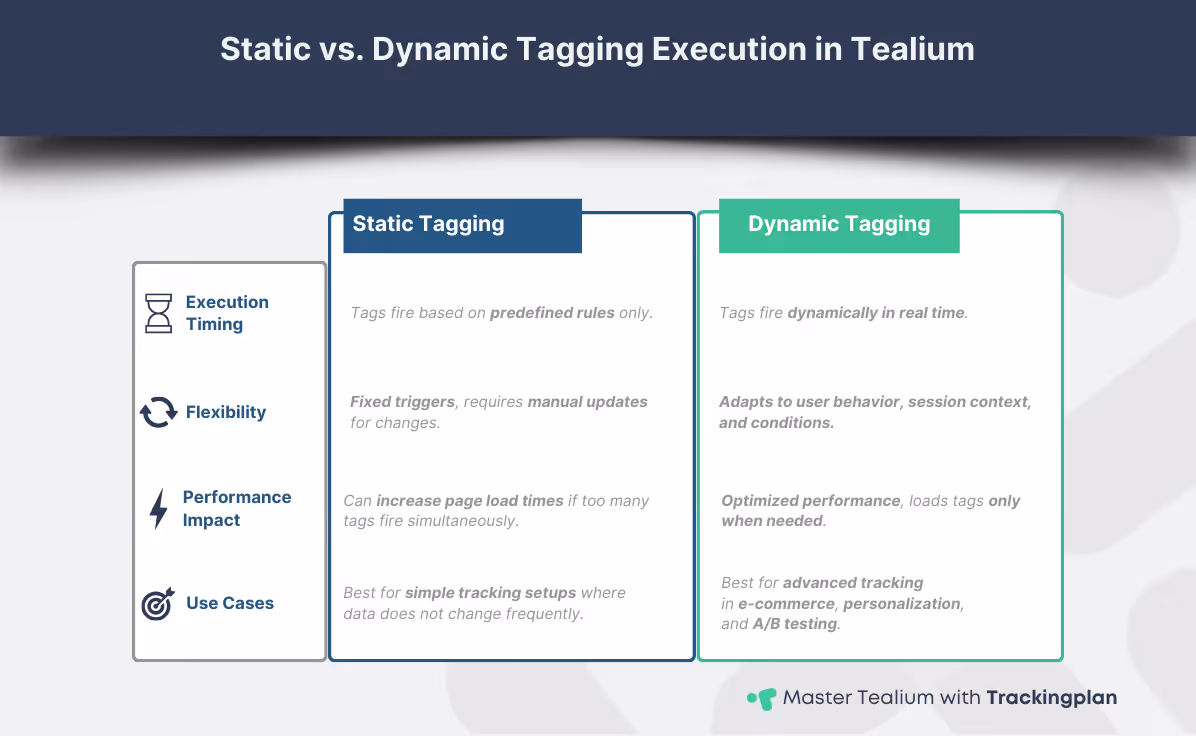 Static vs. Dynamic Tagging Execution in Tealium

| | Static Tagging | Dynamic Tagging |
|---|---|---|
| Execution Timing | Tags fire based on predefined rules only. | Tags fire dynamically in real time. |
| Flexibility | Fixed triggers, requires manual updates for changes. | Adapts to user behavior, session context, and conditions. |
| Performance Impact | Can increase page load times if too many tags fire simultaneously. | Optimized performance, loads tags only when needed. |
| Use Cases | Best for simple tracking setups where data does not change frequently. | Best for advanced tracking in e-commerce, personalization, and A/B testing. |

Master Tealium with Trackingplan